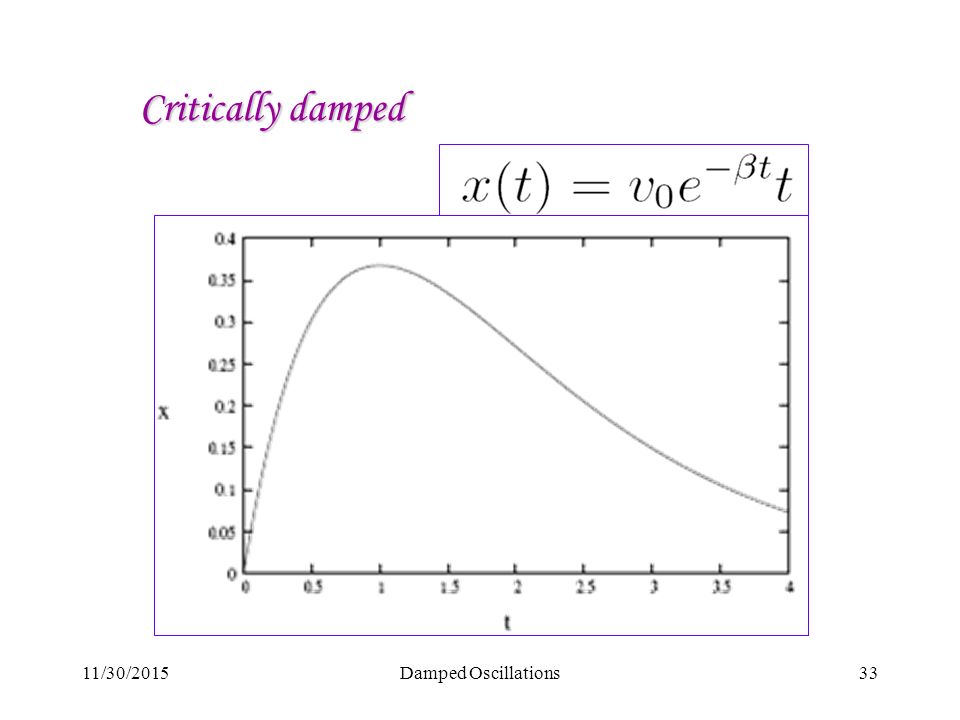 Critically damped

$x(t) = v_0 e^{-\beta t} t$

0.4
0.35
0.3
0.25
0.2
0.15
0.1
0.05
0

x

0
0.5
1
1.5
2
2.5
3
3.5
4

t

11/30/2015 Damped Oscillations 33